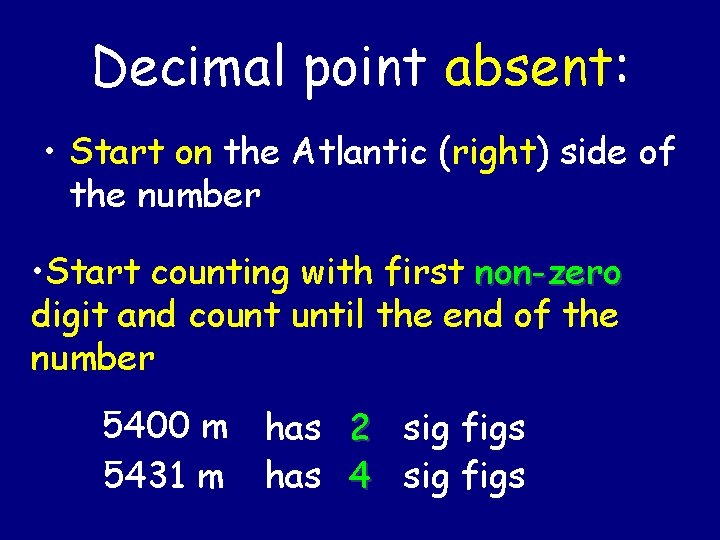 Decimal point absent:

• Start on the Atlantic (right) side of the number

•Start counting with first non-zero digit and count until the end of the number

5400 m has 2 sig figs
5431 m has 4 sig figs